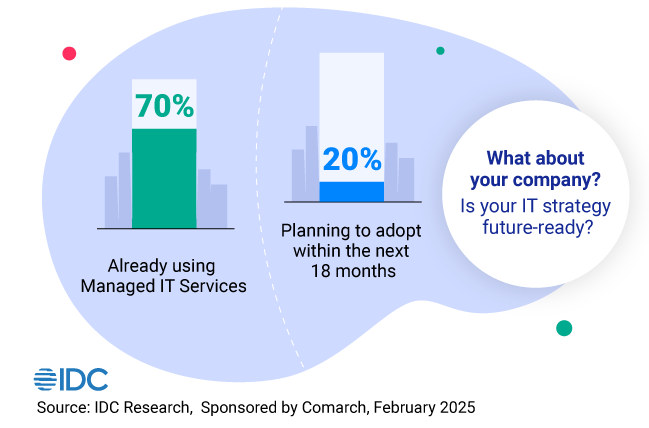 70%

Already using Managed IT Services

20%

Planning to adopt within the next 18 months

What about your company?
Is your IT strategy future-ready?

IDC
Source: IDC Research, Sponsored by Comarch, February 2025